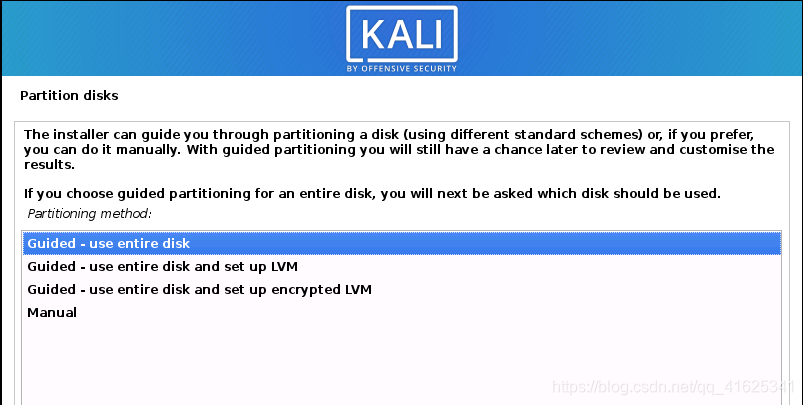 KALI
BY OFFENSIVE SECURITY

Partition disks

The installer can guide you through partitioning a disk (using different standard schemes) or, if you prefer, you can do it manually. With guided partitioning you will still have a chance later to review and customise the results.

If you choose guided partitioning for an entire disk, you will next be asked which disk should be used.

Partitioning method:

Guided - use entire disk
Guided - use entire disk and set up LVM
Guided - use entire disk and set up encrypted LVM
Manual

https://blog.csdn.net/qq_41625341